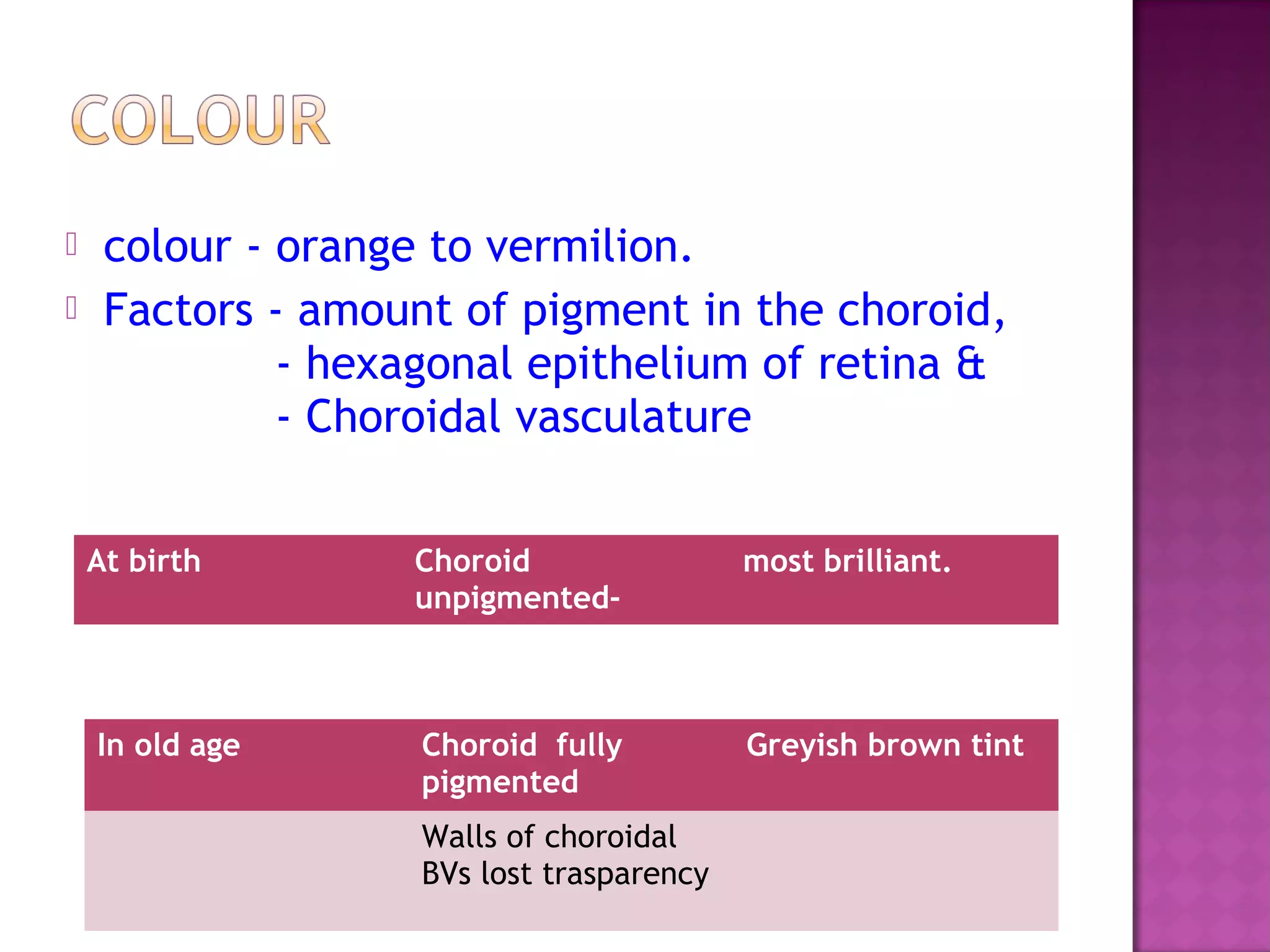 COLOUR

colour - orange to vermilion.

Factors - amount of pigment in the choroid,
- hexagonal epithelium of retina &
- Choroidal vasculature

| At birth | Choroid unpigmented- | most brilliant. |
|---|---|---|

| In old age | Choroid fully pigmented | Greyish brown tint |
|---|---|---|
| | Walls of choroidal BVs lost trasparency | |